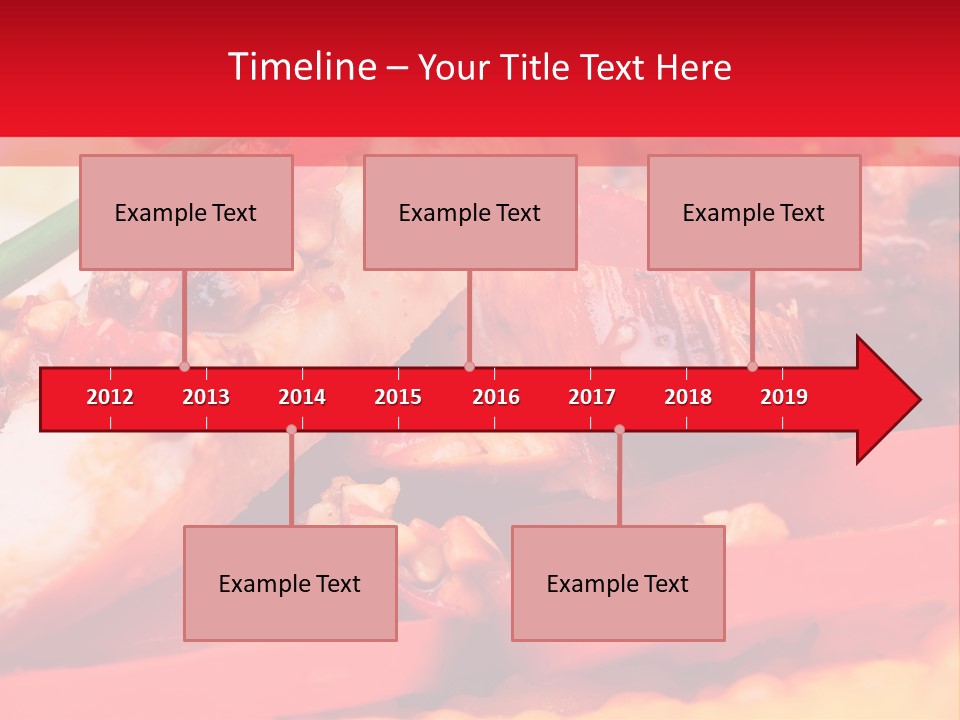 Timeline – Your Title Text Here

Example Text

Example Text

Example Text

2012 2013 2014 2015 2016 2017 2018 2019

Example Text

Example Text